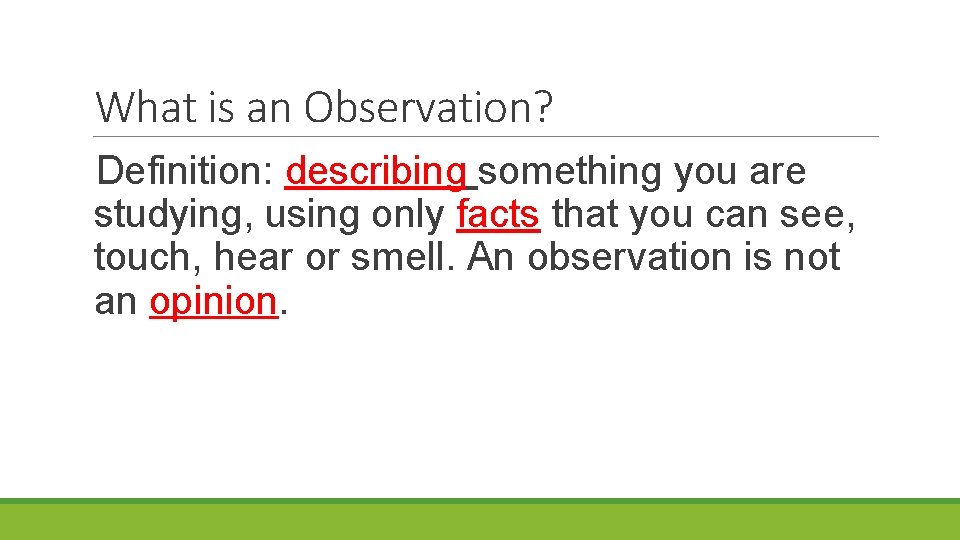 What is an Observation?

Definition: describing something you are studying, using only facts that you can see, touch, hear or smell. An observation is not an opinion.